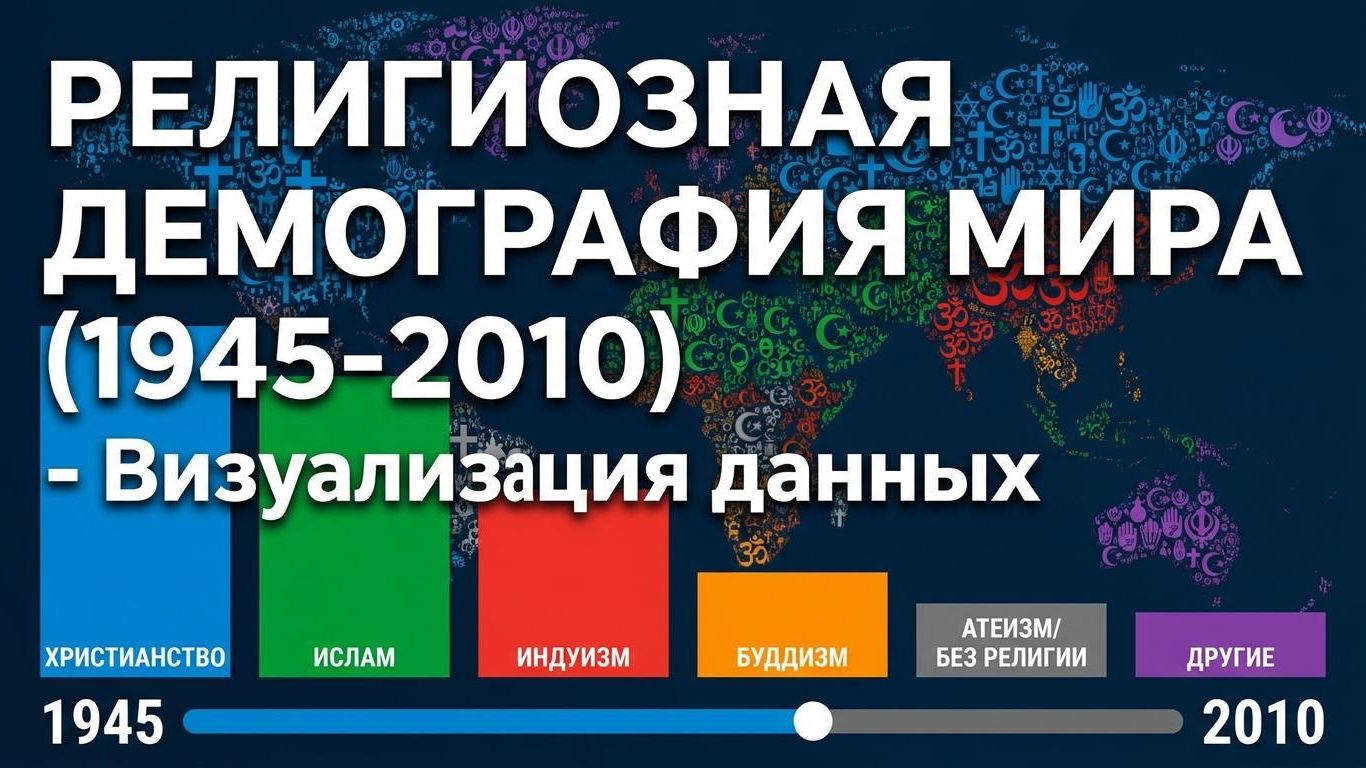 РЕЛИГИОЗНАЯ ДЕМОГРАФИЯ МИРА (1945-2010)
- Визуализация данных

ХРИСТИАНСТВО
ИСЛАМ
ИНДУИЗМ
БУДДИЗМ
АТЕИЗМ/ БЕЗ РЕЛИГИИ
ДРУГИЕ

1945
2010